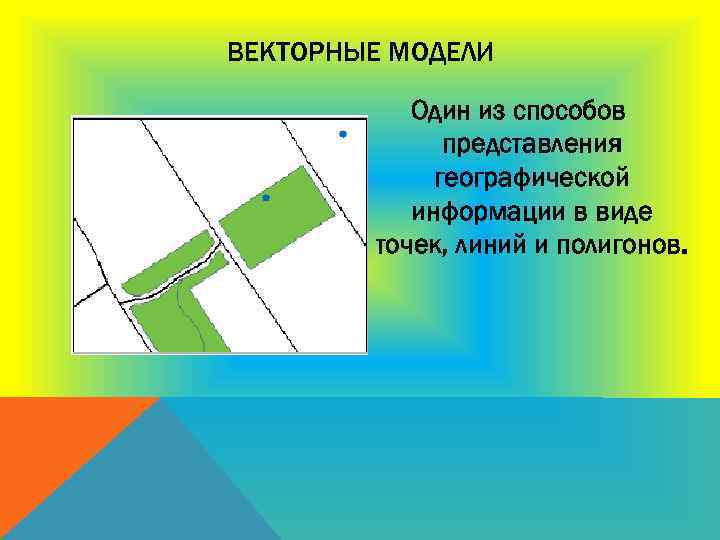 ВЕКТОРНЫЕ МОДЕЛИ

Один из способов представления географической информации в виде точек, линий и полигонов.